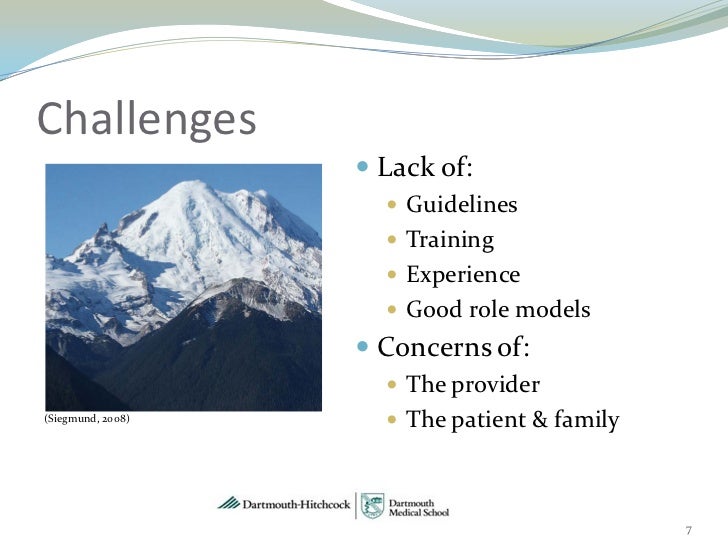 Challenges

(Siegmund, 2008)

- Lack of:
  - Guidelines
  - Training
  - Experience
  - Good role models
- Concerns of:
  - The provider
  - The patient & family

Dartmouth-Hitchcock

Dartmouth Medical School

7